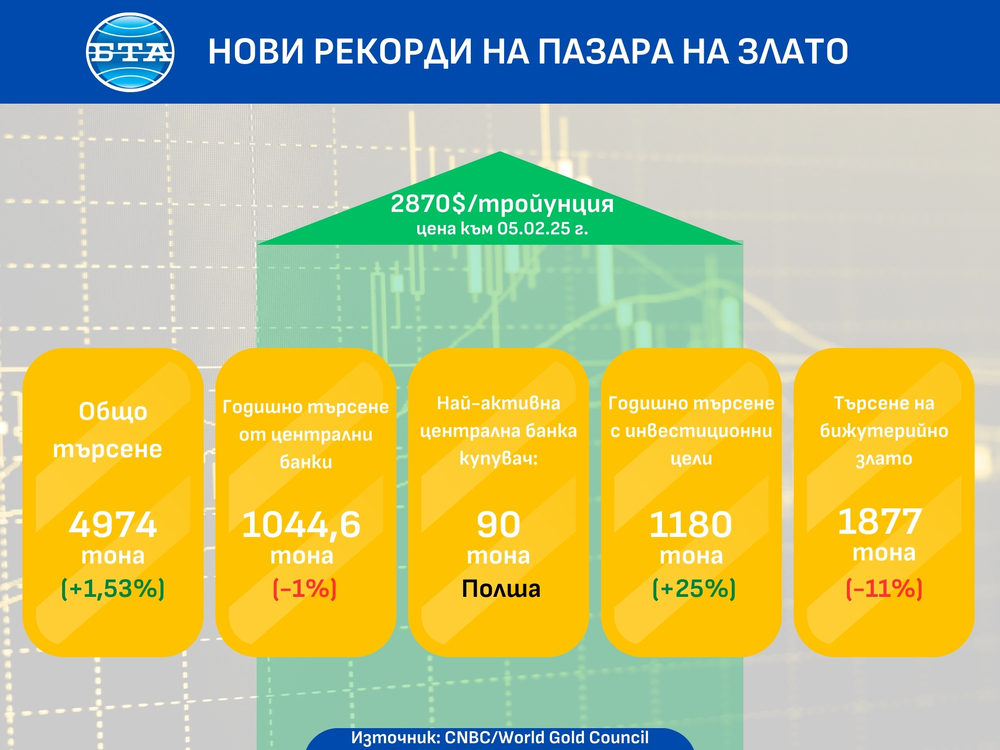 БТА

НОВИ РЕКОРДИ НА ПАЗАРА НА ЗЛАТО

2870$/тройунция
цена към 05.02.25 г.

Общо търсене
4974
тона
(+1,53%)

Годишно търсене от централни банки
1044,6
тона
(-1%)

Най-активна централна банка купувач:
90
тона
Полша

Годишно търсене с инвестиционни цели
1180
тона
(+25%)

Търсене на бижутерийно злато
1877
тона
(-11%)

Източник: CNBC/World Gold Council